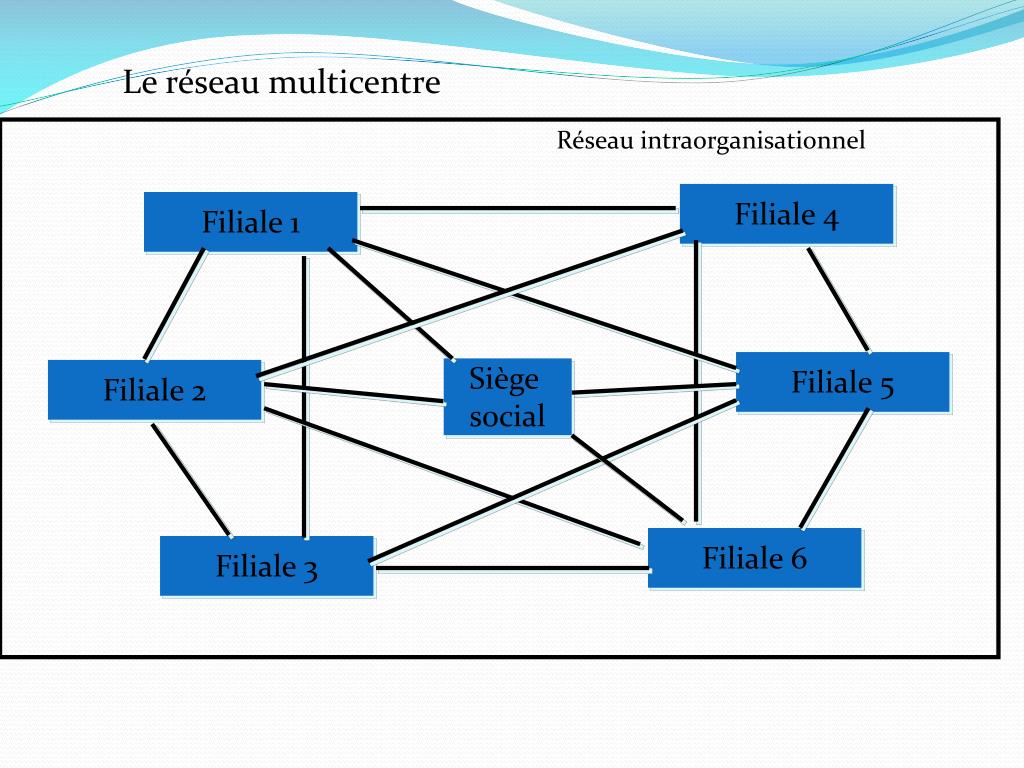 Le réseau multicentre

Réseau intraorganisationnel

Filiale 1

Filiale 4

Filiale 2

Siège social

Filiale 5

Filiale 3

Filiale 6